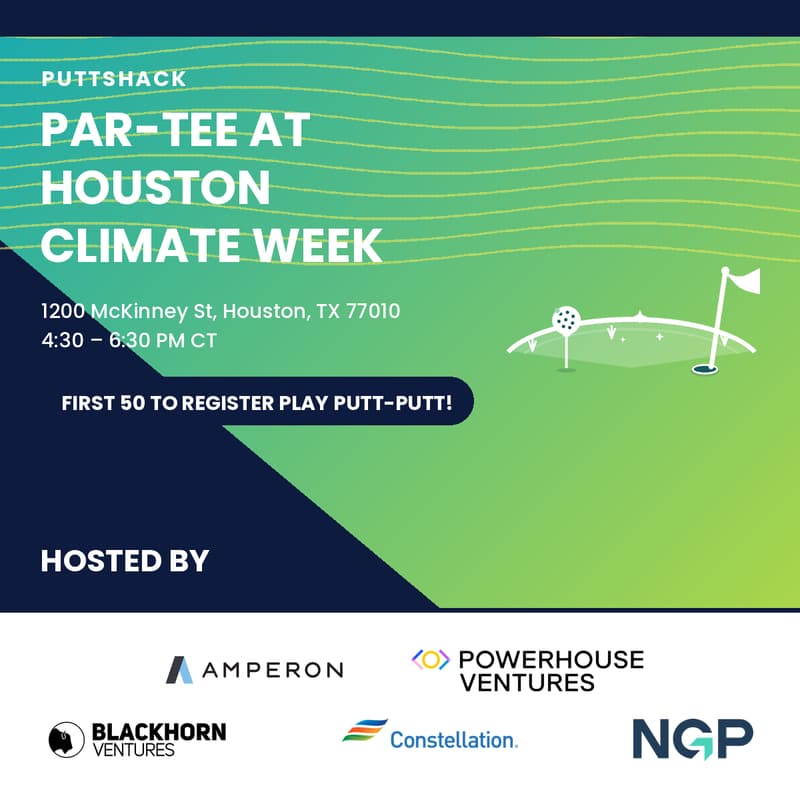 PUTTSHACK

PAR-TEE AT HOUSTON CLIMATE WEEK

1200 McKinney St, Houston, TX 77010
4:30 – 6:30 PM CT

FIRST 50 TO REGISTER PLAY PUTT-PUTT!

HOSTED BY

AMPERON

POWERHOUSE VENTURES

BLACKHORN VENTURES

Constellation.

NGP